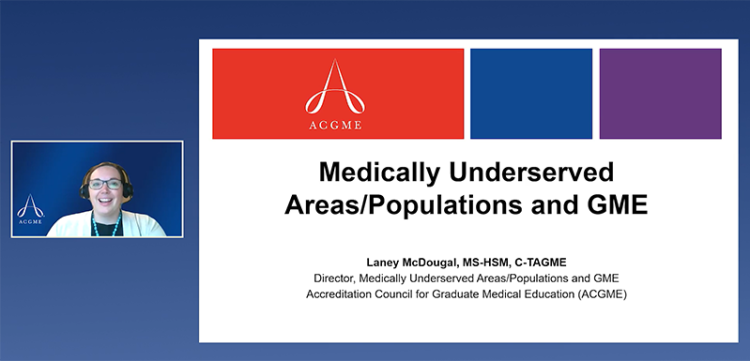 ACGME

ACGME

Medically Underserved Areas/Populations and GME

Laney McDougal, MS-HSM, C-TAGME
Director, Medically Underserved Areas/Populations and GME
Accreditation Council for Graduate Medical Education (ACGME)